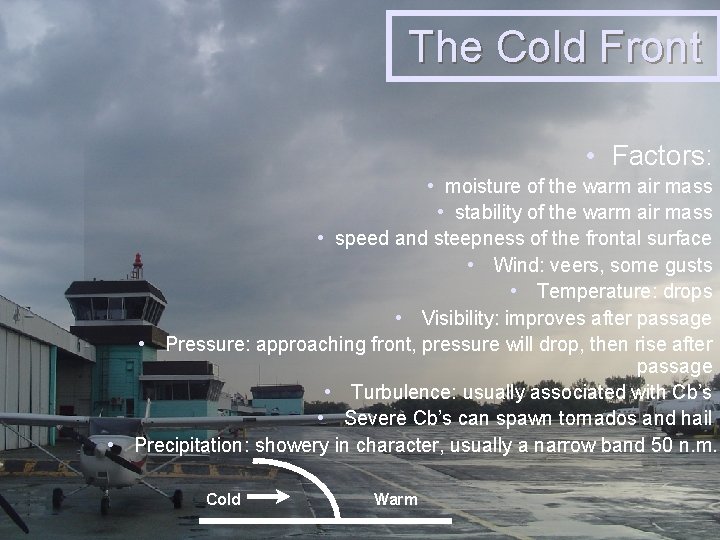 The Cold Front

• Factors:
• moisture of the warm air mass
• stability of the warm air mass
• speed and steepness of the frontal surface
• Wind: veers, some gusts
• Temperature: drops
• Visibility: improves after passage
• Pressure: approaching front, pressure will drop, then rise after passage
• Turbulence: usually associated with Cb's
• Severe Cb's can spawn tornados and hail
• Precipitation: showery in character, usually a narrow band 50 n.m.

Cold

Warm